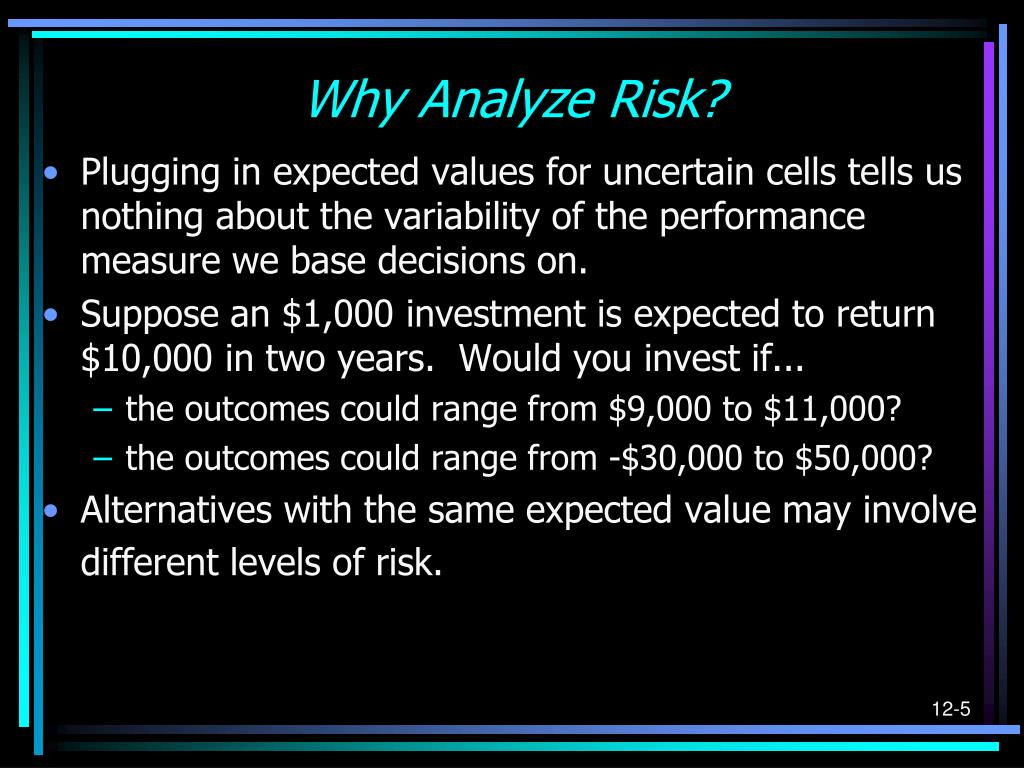 Why Analyze Risk?

• Plugging in expected values for uncertain cells tells us nothing about the variability of the performance measure we base decisions on.
• Suppose an \$1,000 investment is expected to return \$10,000 in two years. Would you invest if...
– the outcomes could range from \$9,000 to \$11,000?
– the outcomes could range from -\$30,000 to \$50,000?
• Alternatives with the same expected value may involve different levels of risk.

12-5